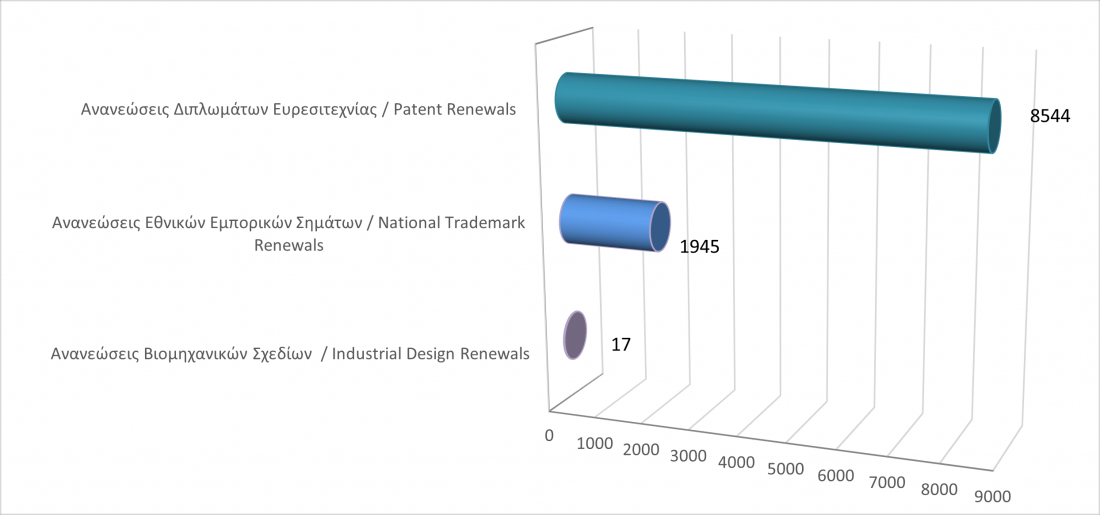 Ανανεώσεις Διπλωμάτων Ευρεσιτεχνίας / Patent Renewals

8544

Ανανεώσεις Εθνικών Εμπορικών Σημάτων / National Trademark Renewals

1945

Ανανεώσεις Βιομηχανικών Σχεδίων / Industrial Design Renewals

17

0 1000 2000 3000 4000 5000 6000 7000 8000 9000